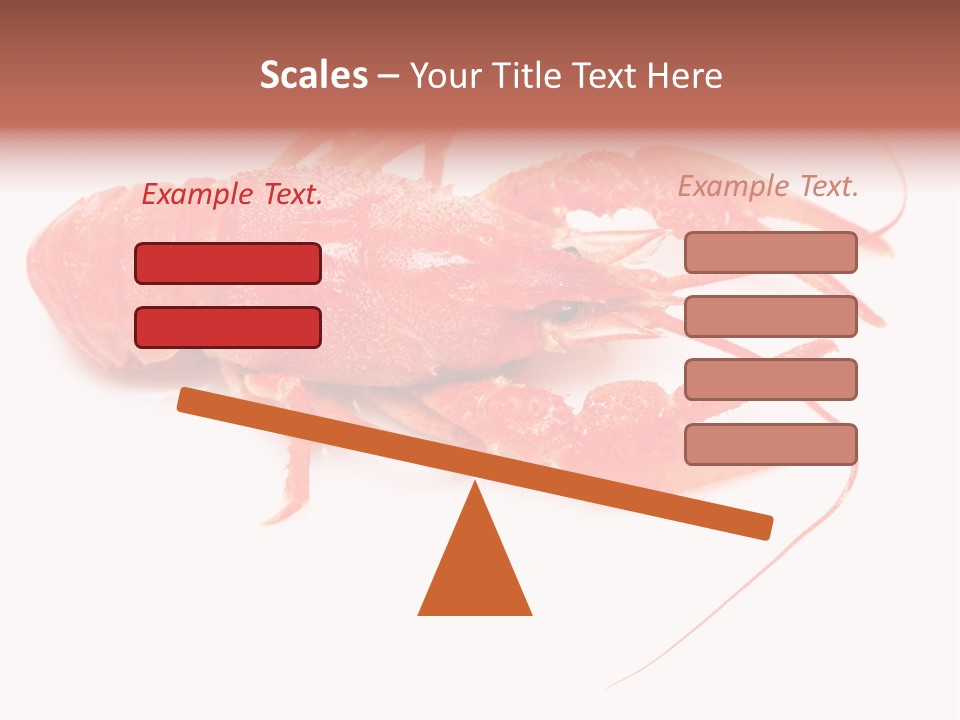 Scales – Your Title Text Here

Example Text.

Example Text.